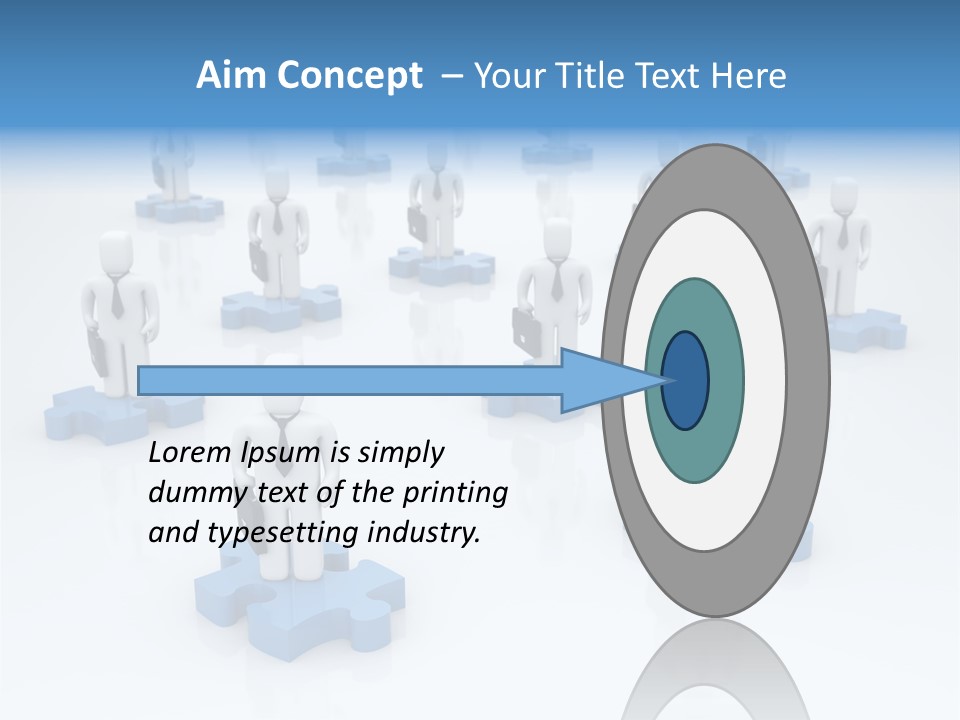 Aim Concept – Your Title Text Here

Lorem Ipsum is simply dummy text of the printing and typesetting industry.